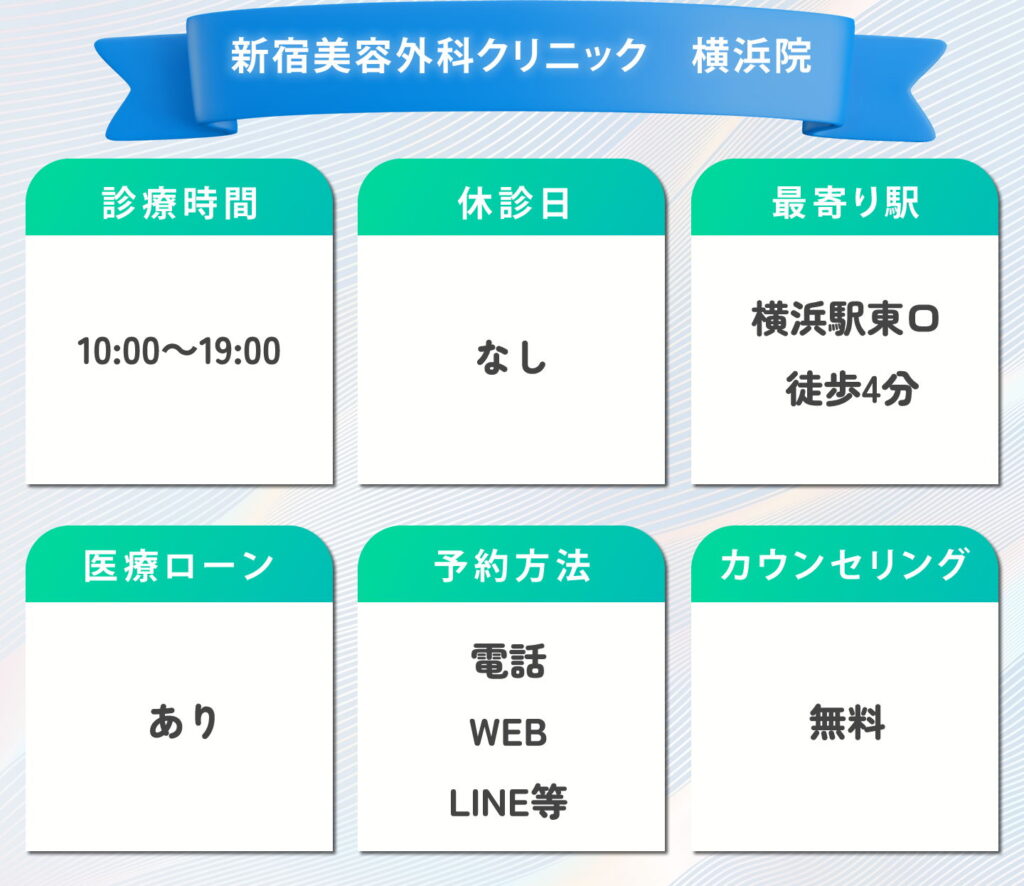 新宿美容外科クリニック　横浜院

診療時間

10:00〜19:00

休診日

なし

最寄り駅

横浜駅東口
徒歩4分

医療ローン

あり

予約方法

電話
WEB
LINE等

カウンセリング

無料